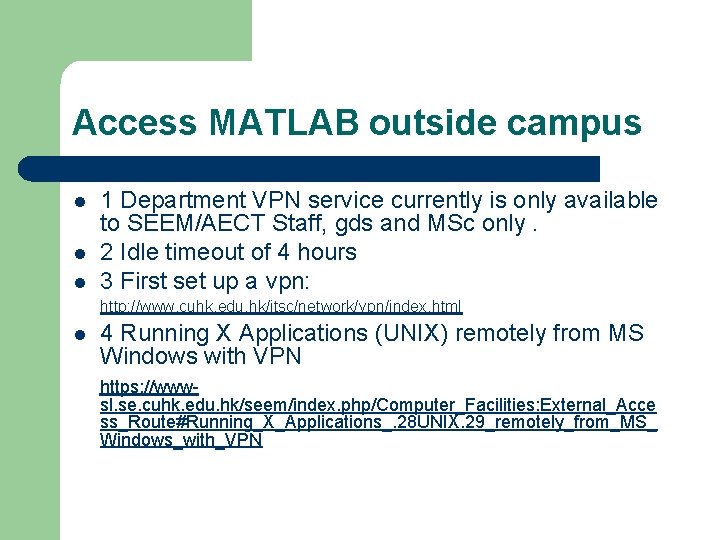 Access MATLAB outside campus

- 1 Department VPN service currently is only available to SEEM/AECT Staff, gds and MSc only .
- 2 Idle timeout of 4 hours
- 3 First set up a vpn:

http://www.cuhk.edu.hk/itsc/network/vpn/index.html

- 4 Running X Applications (UNIX) remotely from MS Windows with VPN

https://www-sl.se.cuhk.edu.hk/seem/index.php/Computer_Facilities:External_Access_Route#Running_X_Applications_.28UNIX.29_remotely_from_MS_Windows_with_VPN